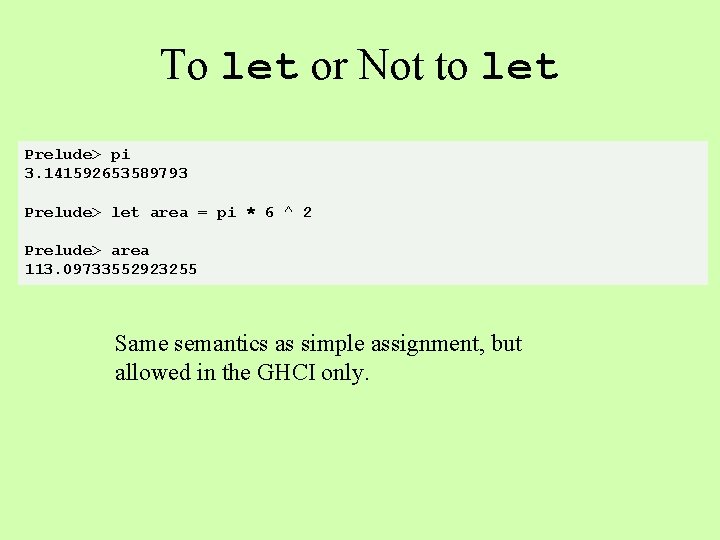 To let or Not to let

Prelude> pi
3.141592653589793

Prelude> let area = pi * 6 ^ 2

Prelude> area
113.09733552923255

Same semantics as simple assignment, but allowed in the GHCI only.